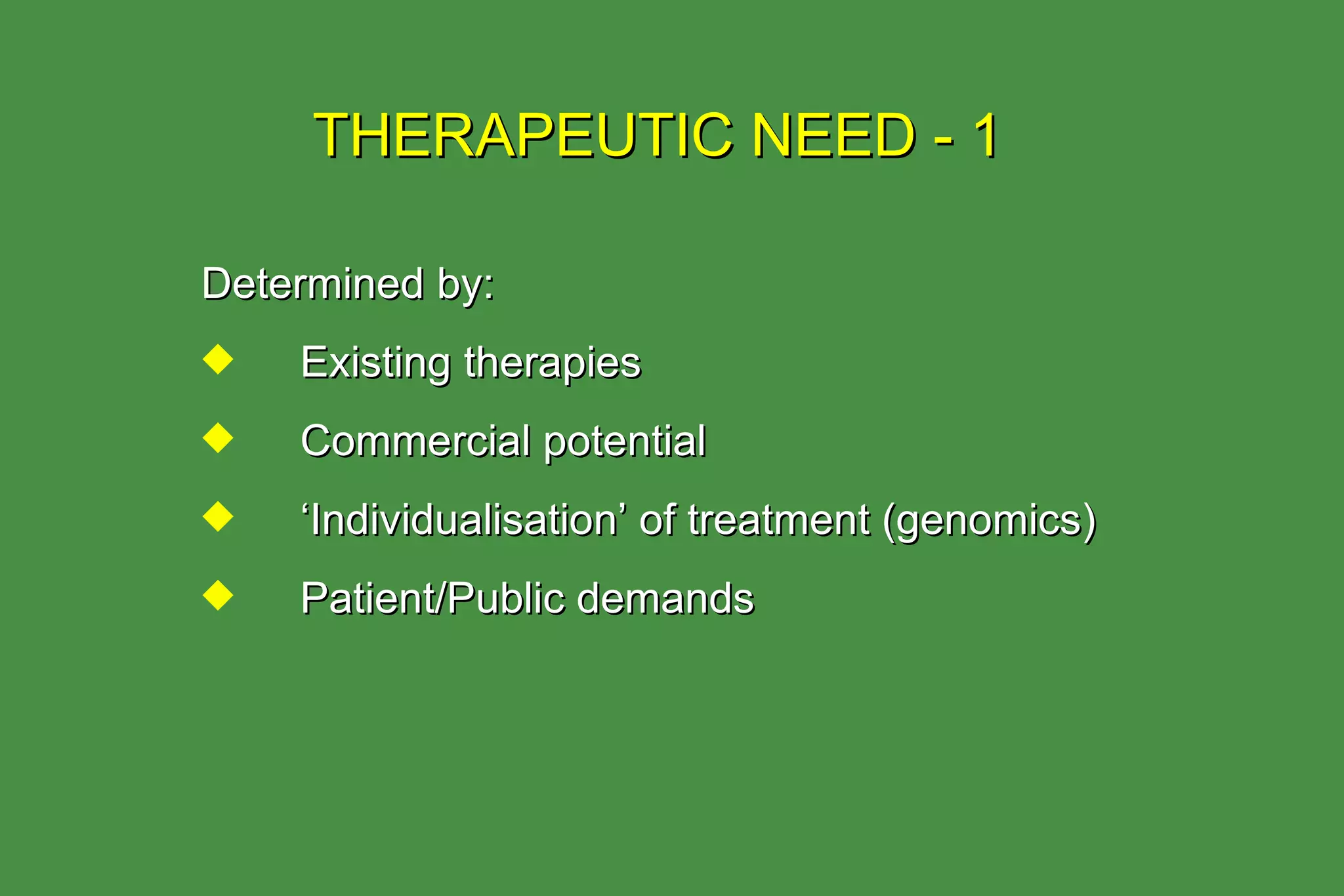 THERAPEUTIC NEED - 1

Determined by:

◆ Existing therapies

◆ Commercial potential

◆ ‘Individualisation’ of treatment (genomics)

◆ Patient/Public demands